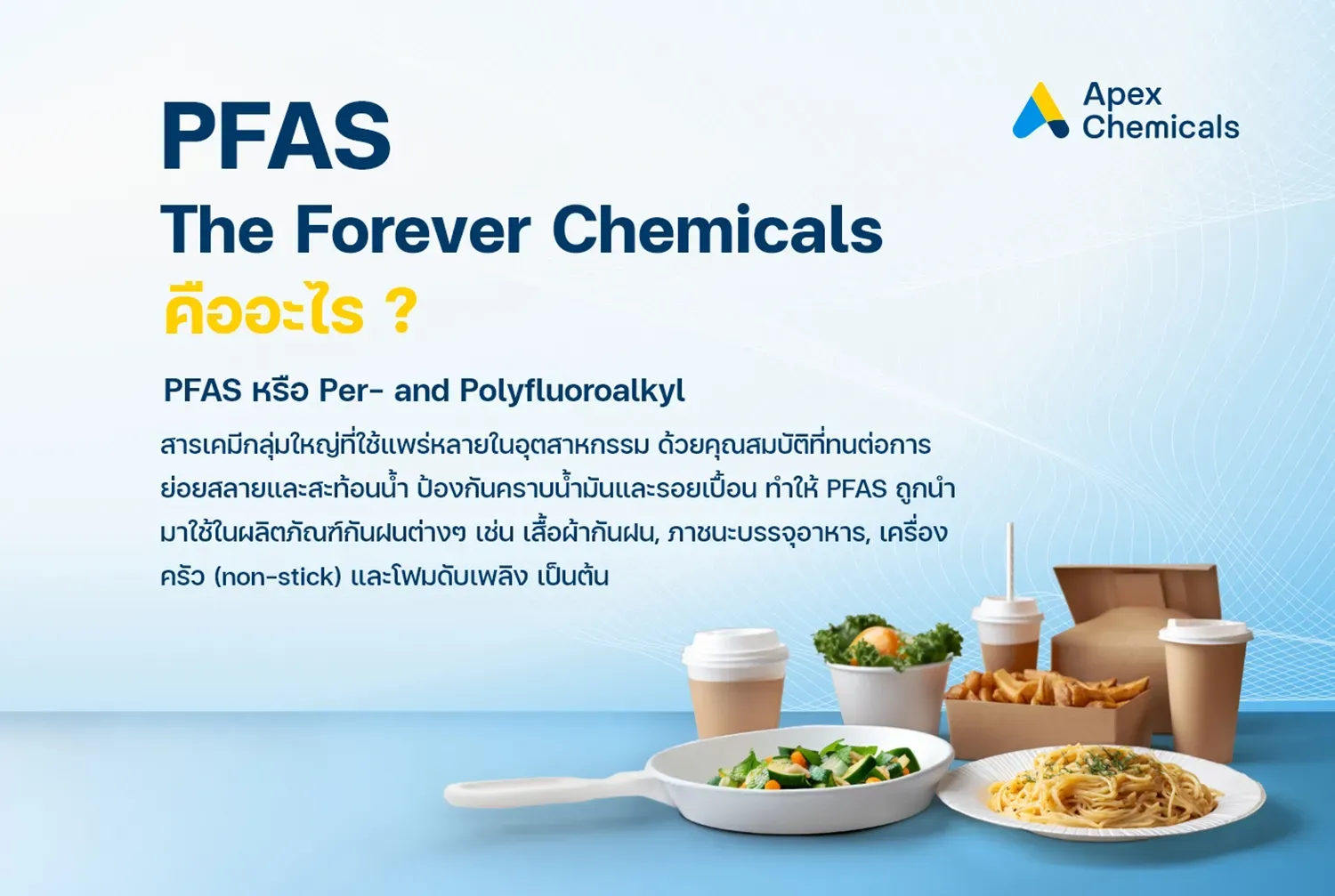 PFAS
The Forever Chemicals
คืออะไร ?

Apex Chemicals

PFAS หรือ Per- and Polyfluoroalkyl

สารเคมีกลุ่มใหญ่ที่ใช้แพร่หลายในอุตสาหกรรม ด้วยคุณสมบัติที่ทนต่อการย่อยสลายและสะท้อนน้ำ ป้องกันคราบน้ำมันและรอยเปื้อน ทำให้ PFAS ถูกนำมาใช้ในผลิตภัณฑ์กันฝนต่างๆ เช่น เสื้อผ้ากันฝน, ภาชนะบรรจุอาหาร, เครื่องครัว (non-stick) และโฟมดับเพลิง เป็นต้น